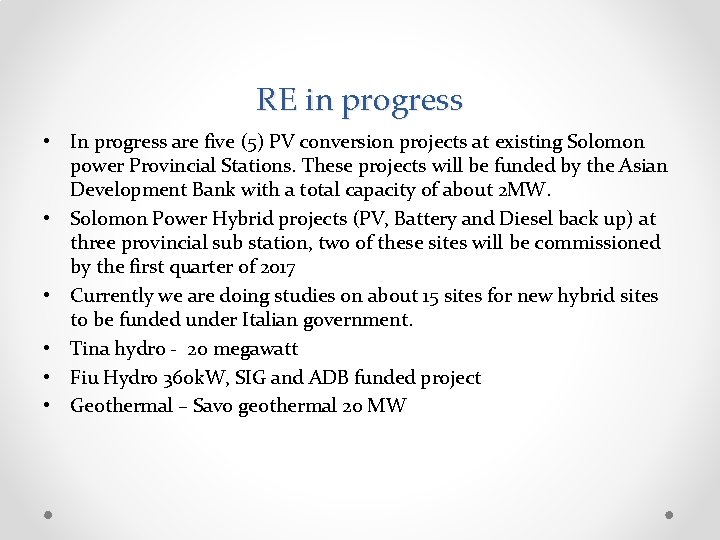 RE in progress

• In progress are five (5) PV conversion projects at existing Solomon power Provincial Stations. These projects will be funded by the Asian Development Bank with a total capacity of about 2MW.
• Solomon Power Hybrid projects (PV, Battery and Diesel back up) at three provincial sub station, two of these sites will be commissioned by the first quarter of 2017
• Currently we are doing studies on about 15 sites for new hybrid sites to be funded under Italian government.
• Tina hydro - 20 megawatt
• Fiu Hydro 360kW, SIG and ADB funded project
• Geothermal – Savo geothermal 20 MW